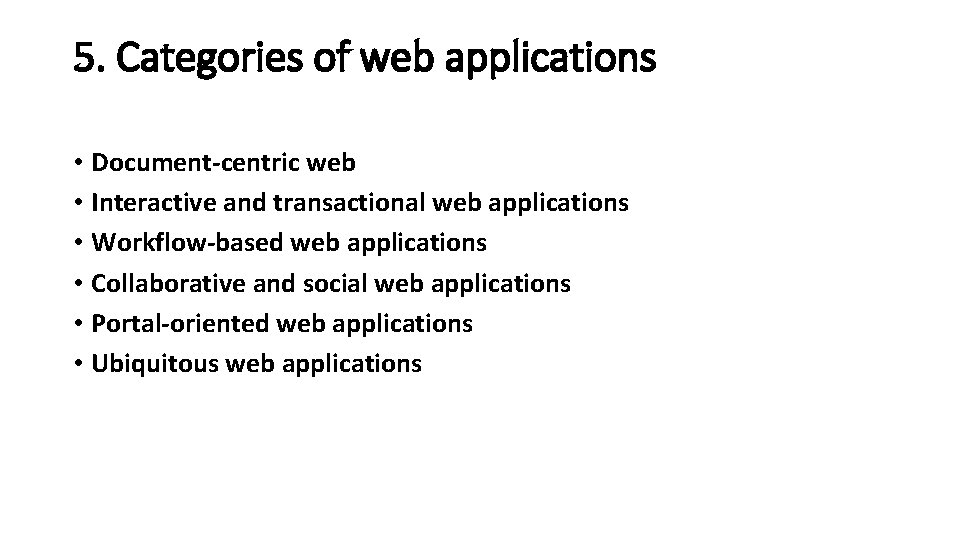 5. Categories of web applications

• Document-centric web
• Interactive and transactional web applications
• Workflow-based web applications
• Collaborative and social web applications
• Portal-oriented web applications
• Ubiquitous web applications